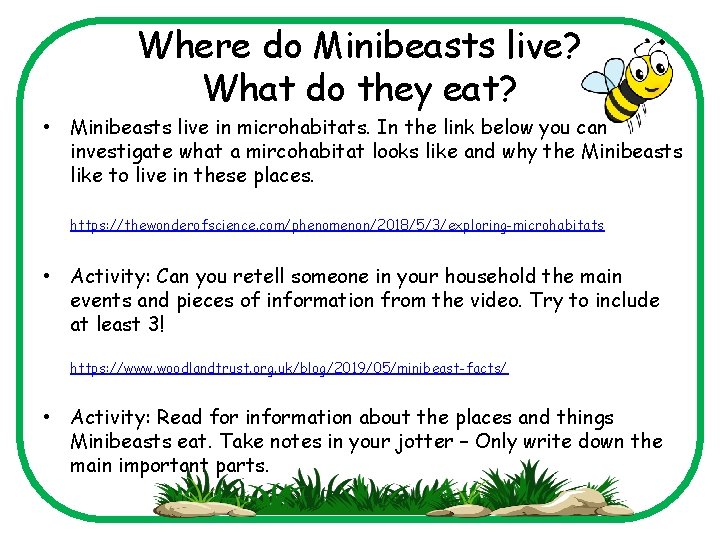 Where do Minibeasts live?
What do they eat?

• Minibeasts live in microhabitats. In the link below you can investigate what a mircohabitat looks like and why the Minibeasts like to live in these places.

https://thewonderofscience.com/phenomenon/2018/5/3/exploring-microhabitats

• Activity: Can you retell someone in your household the main events and pieces of information from the video. Try to include at least 3!

https://www.woodlandtrust.org.uk/blog/2019/05/minibeast-facts/

• Activity: Read for information about the places and things Minibeasts eat. Take notes in your jotter – Only write down the main important parts.